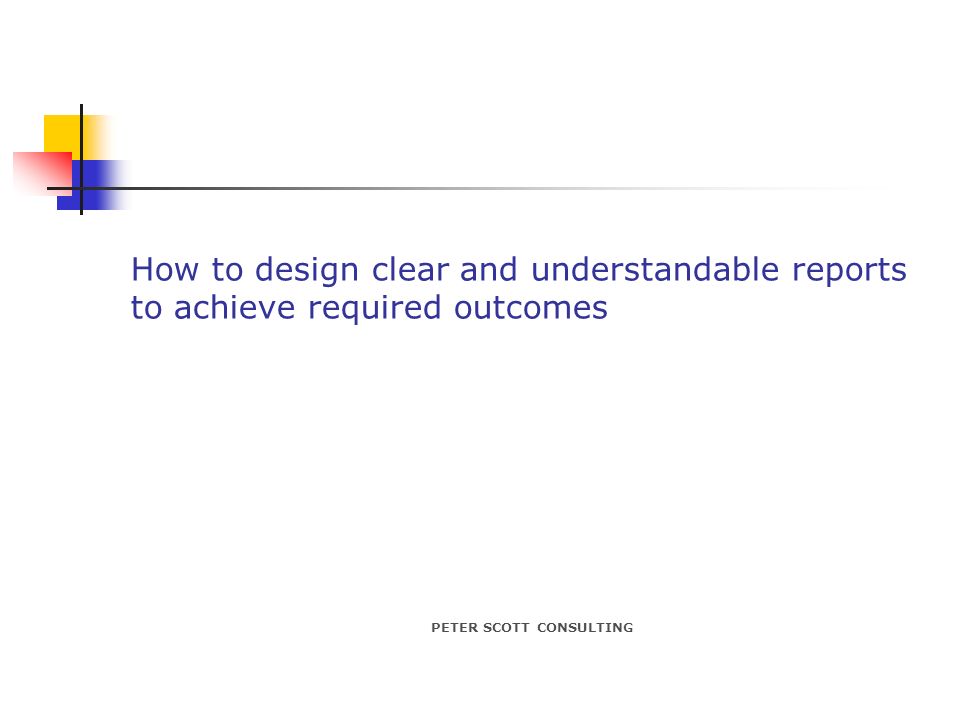 How to design clear and understandable reports to achieve required outcomes

PETER SCOTT CONSULTING